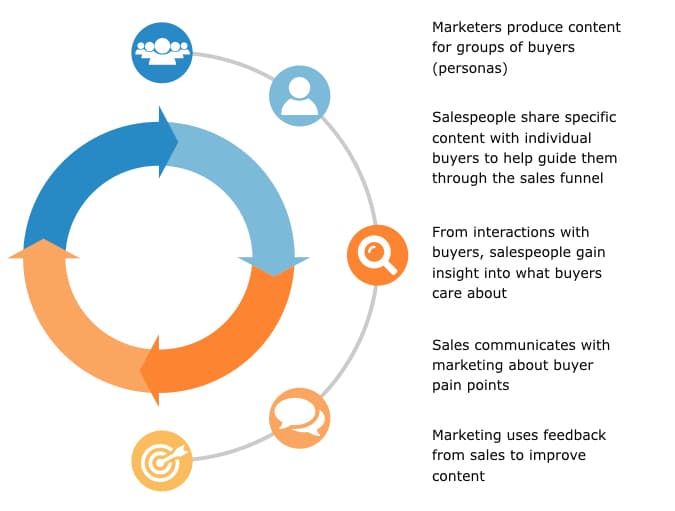 Marketers produce content for groups of buyers (personas)

Salespeople share specific content with individual buyers to help guide them through the sales funnel

From interactions with buyers, salespeople gain insight into what buyers care about

Sales communicates with marketing about buyer pain points

Marketing uses feedback from sales to improve content